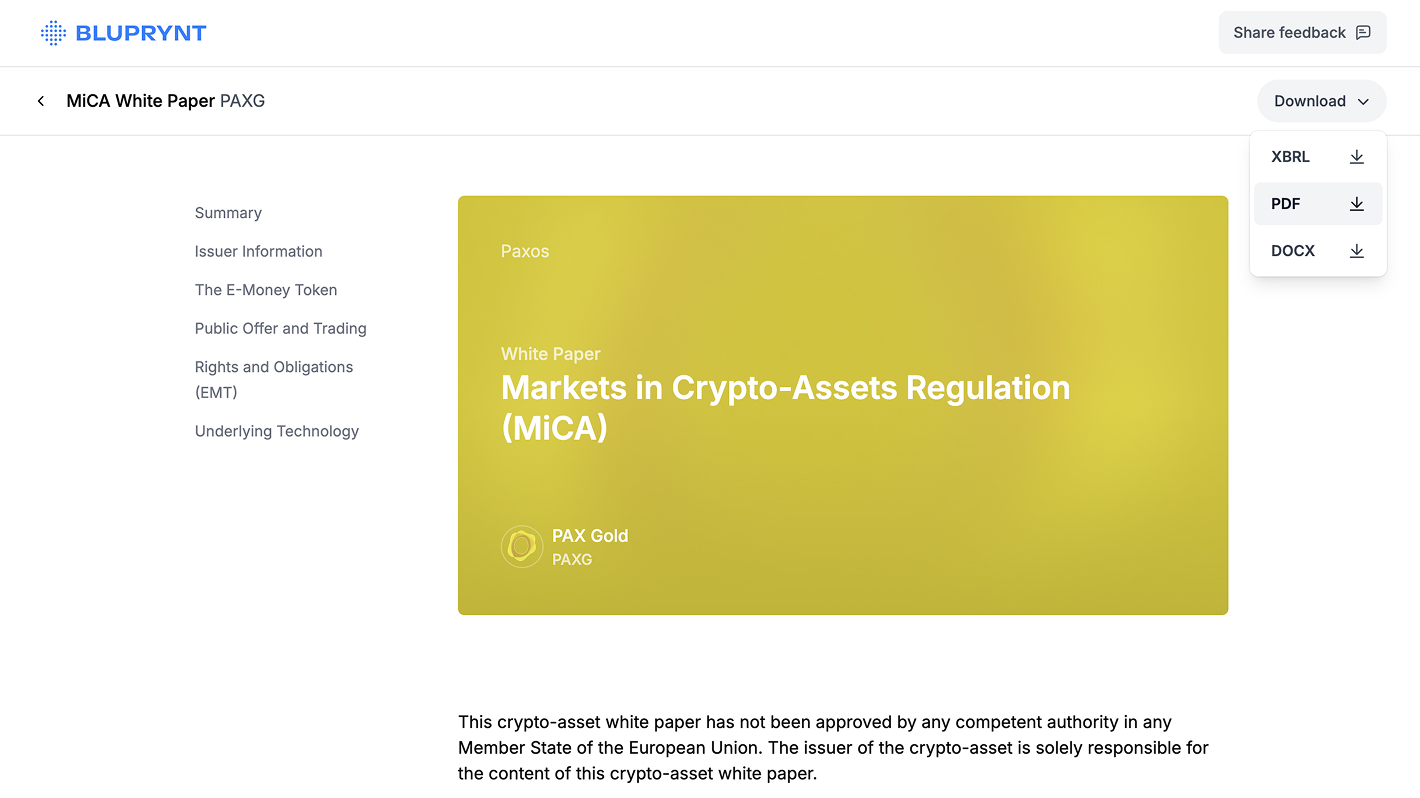 BLUPRYNT

Share feedback

MiCA White Paper PAXG

Download

XBRL

PDF

DOCX

Summary

Issuer Information

The E-Money Token

Public Offer and Trading

Rights and Obligations (EMT)

Underlying Technology

Paxos

White Paper

Markets in Crypto-Assets Regulation (MiCA)

PAX Gold

PAXG

This crypto-asset white paper has not been approved by any competent authority in any Member State of the European Union. The issuer of the crypto-asset is solely responsible for the content of this crypto-asset white paper.